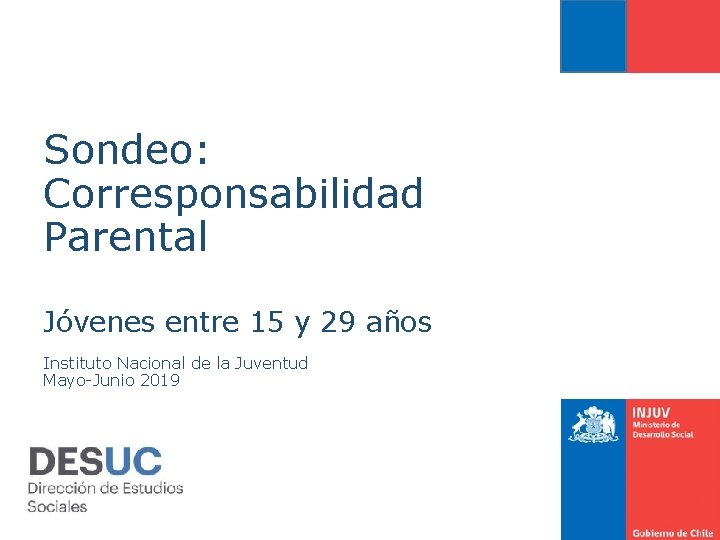 Sondeo: Corresponsabilidad Parental

Jóvenes entre 15 y 29 años

Instituto Nacional de la Juventud
Mayo-Junio 2019

DESUC
Dirección de Estudios Sociales

INJUV
Ministerio de Desarrollo Social

Gobierno de Chile